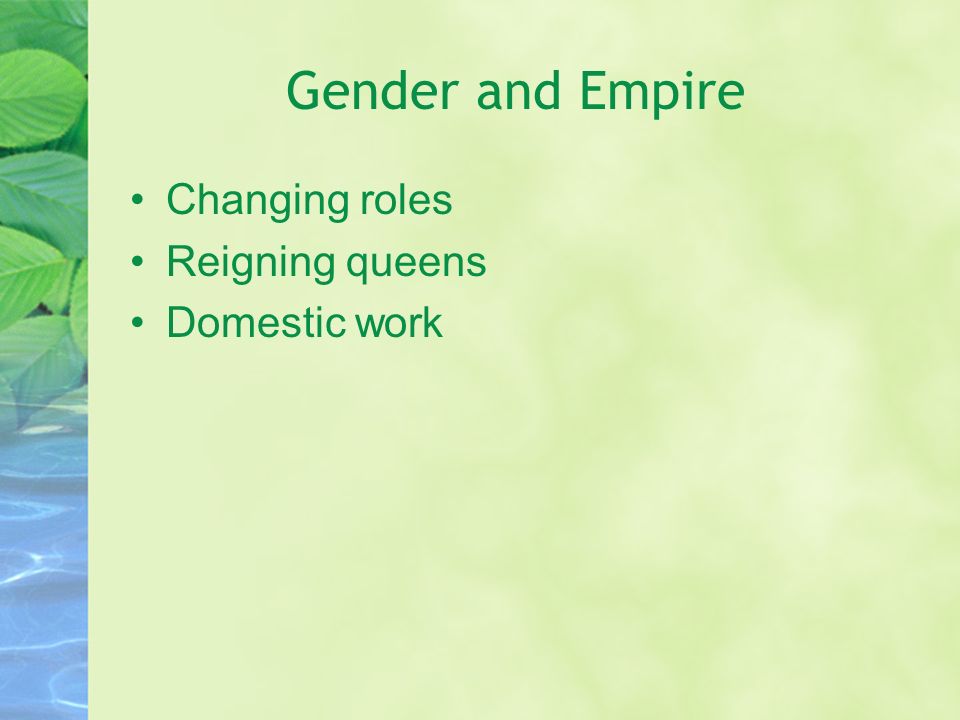 Gender and Empire

• Changing roles
• Reigning queens
• Domestic work